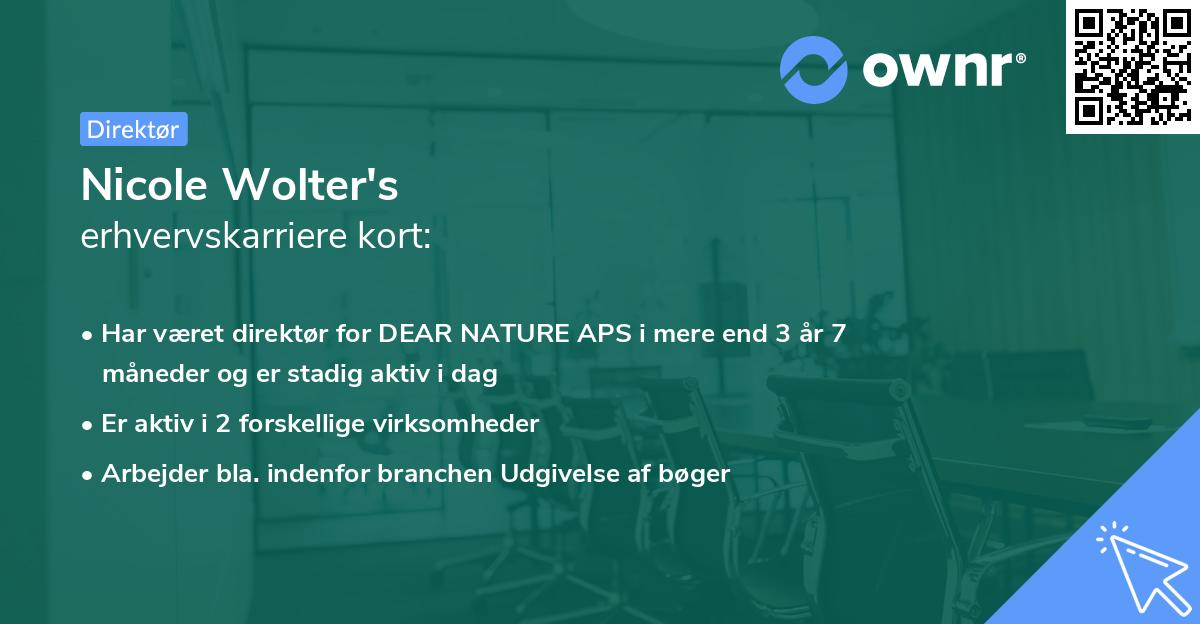 ownr®

Direktør

Nicole Wolter's
erhvervskarriere kort:

• Har været direktør for DEAR NATURE APS i mere end 3 år 7 måneder og er stadig aktiv i dag
• Er aktiv i 2 forskellige virksomheder
• Arbejder bla. indenfor branchen Udgivelse af bøger